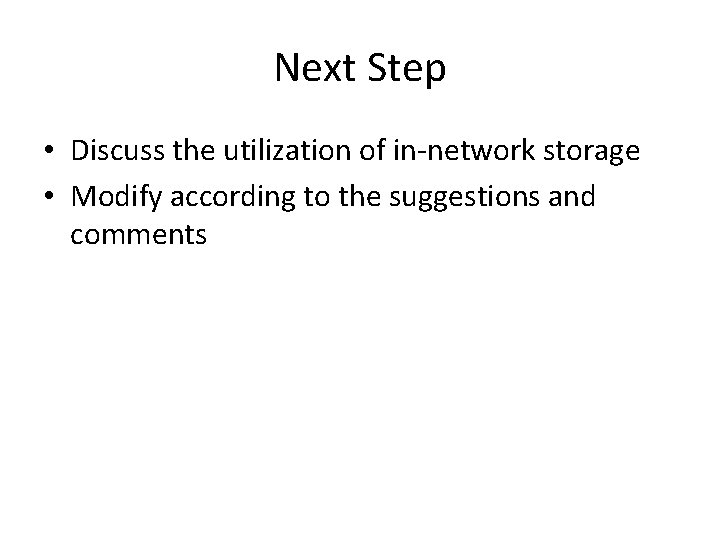 Next Step

• Discuss the utilization of in-network storage
• Modify according to the suggestions and comments